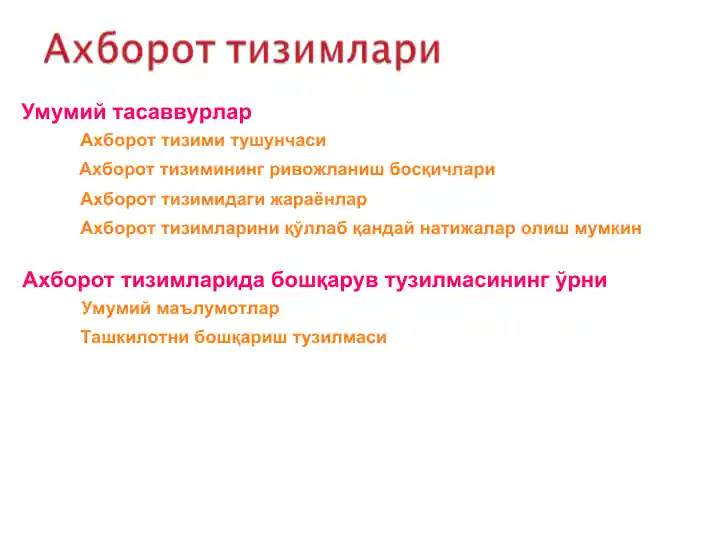 Ахборот тизимлари

Умумий тасаввурлар

Ахборот тизими тушунчаси

Ахборот тизимининг ривожланиш босқичлари

Ахборот тизимидаги жараёнлар

Ахборот тизимларини қўллаб қандай натижалар олиш мумкин

Ахборот тизимларида бошқарув тузилмасининг ўрни

Умумий маълумотлар

Ташкилотни бошқариш тузилмаси